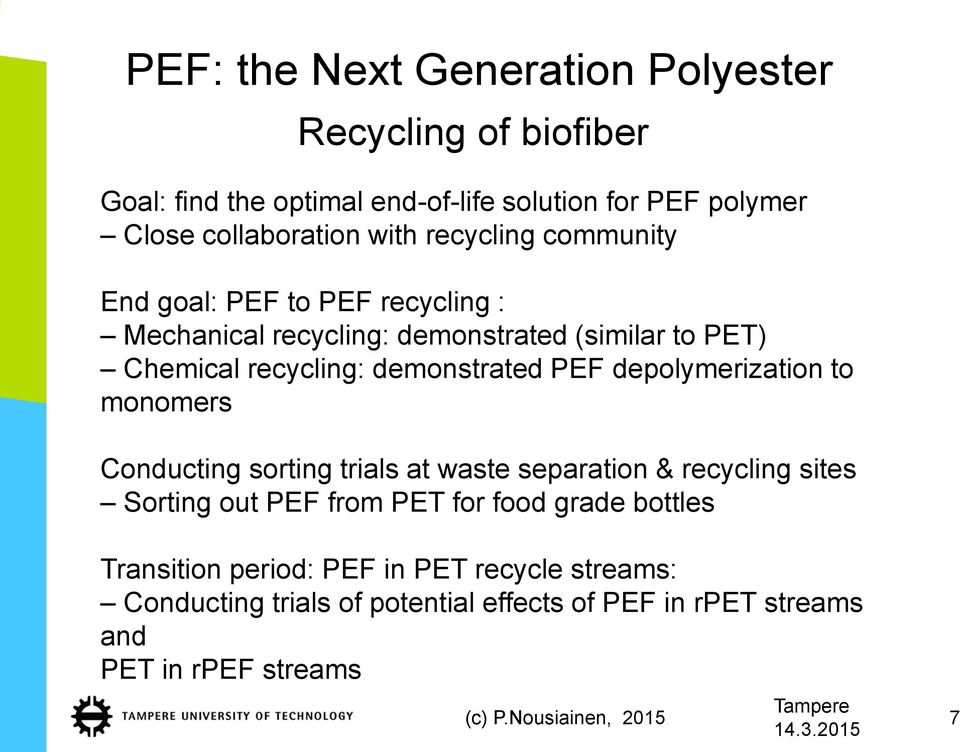 PEF: the Next Generation Polyester
Recycling of biofiber

Goal: find the optimal end-of-life solution for PEF polymer
– Close collaboration with recycling community

End goal: PEF to PEF recycling :
– Mechanical recycling: demonstrated (similar to PET)
– Chemical recycling: demonstrated PEF depolymerization to monomers

Conducting sorting trials at waste separation & recycling sites
– Sorting out PEF from PET for food grade bottles

Transition period: PEF in PET recycle streams:
– Conducting trials of potential effects of PEF in rPET streams and
PET in rPEF streams

TAMPERE UNIVERSITY OF TECHNOLOGY

(c) P.Nousiainen, 2015

Tampere
14.3.2015

7